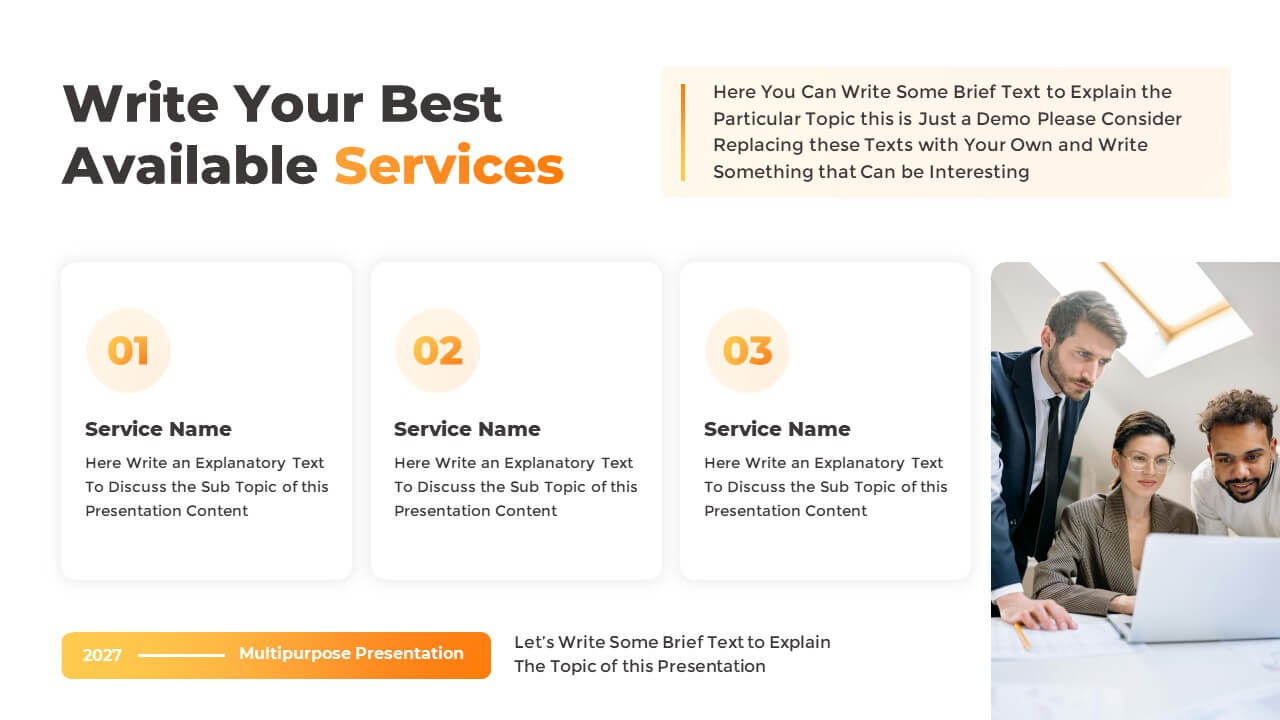 Write Your Best Available Services

Here You Can Write Some Brief Text to Explain the Particular Topic this is Just a Demo Please Consider Replacing these Texts with Your Own and Write Something that Can be Interesting

01

Service Name

Here Write an Explanatory Text To Discuss the Sub Topic of this Presentation Content

02

Service Name

Here Write an Explanatory Text To Discuss the Sub Topic of this Presentation Content

03

Service Name

Here Write an Explanatory Text To Discuss the Sub Topic of this Presentation Content

2027 Multipurpose Presentation

Let's Write Some Brief Text to Explain The Topic of this Presentation